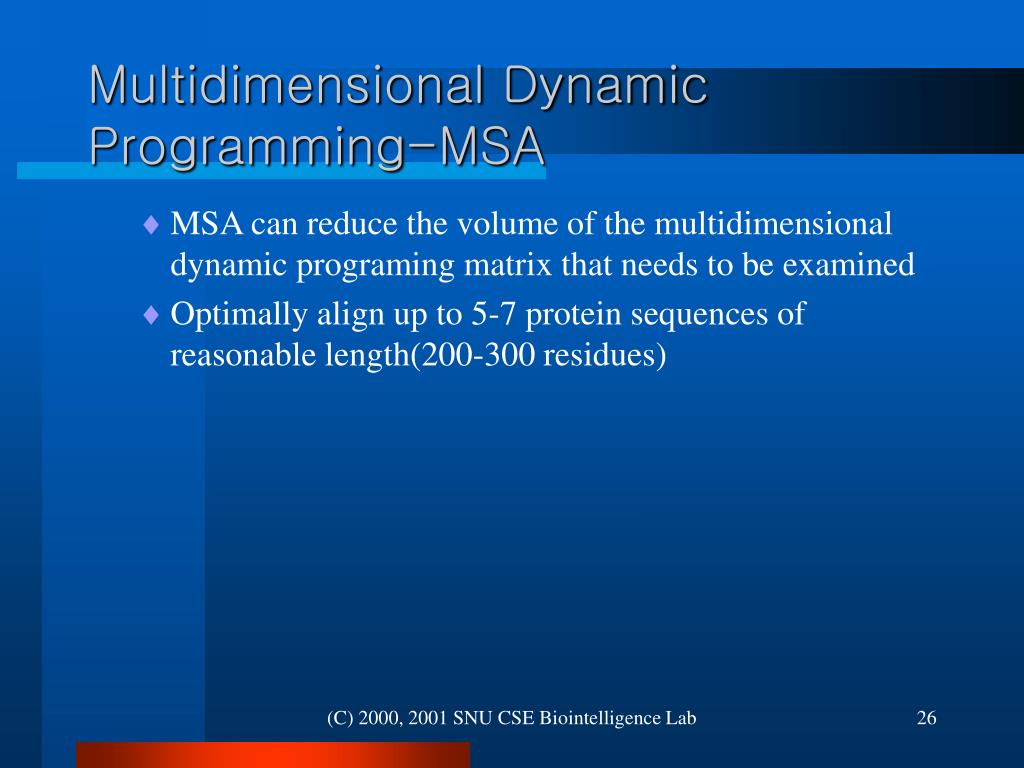 Multidimensional Dynamic Programming-MSA

♦ MSA can reduce the volume of the multidimensional dynamic programing matrix that needs to be examined

♦ Optimally align up to 5-7 protein sequences of reasonable length(200-300 residues)

(C) 2000, 2001 SNU CSE Biointelligence Lab

26